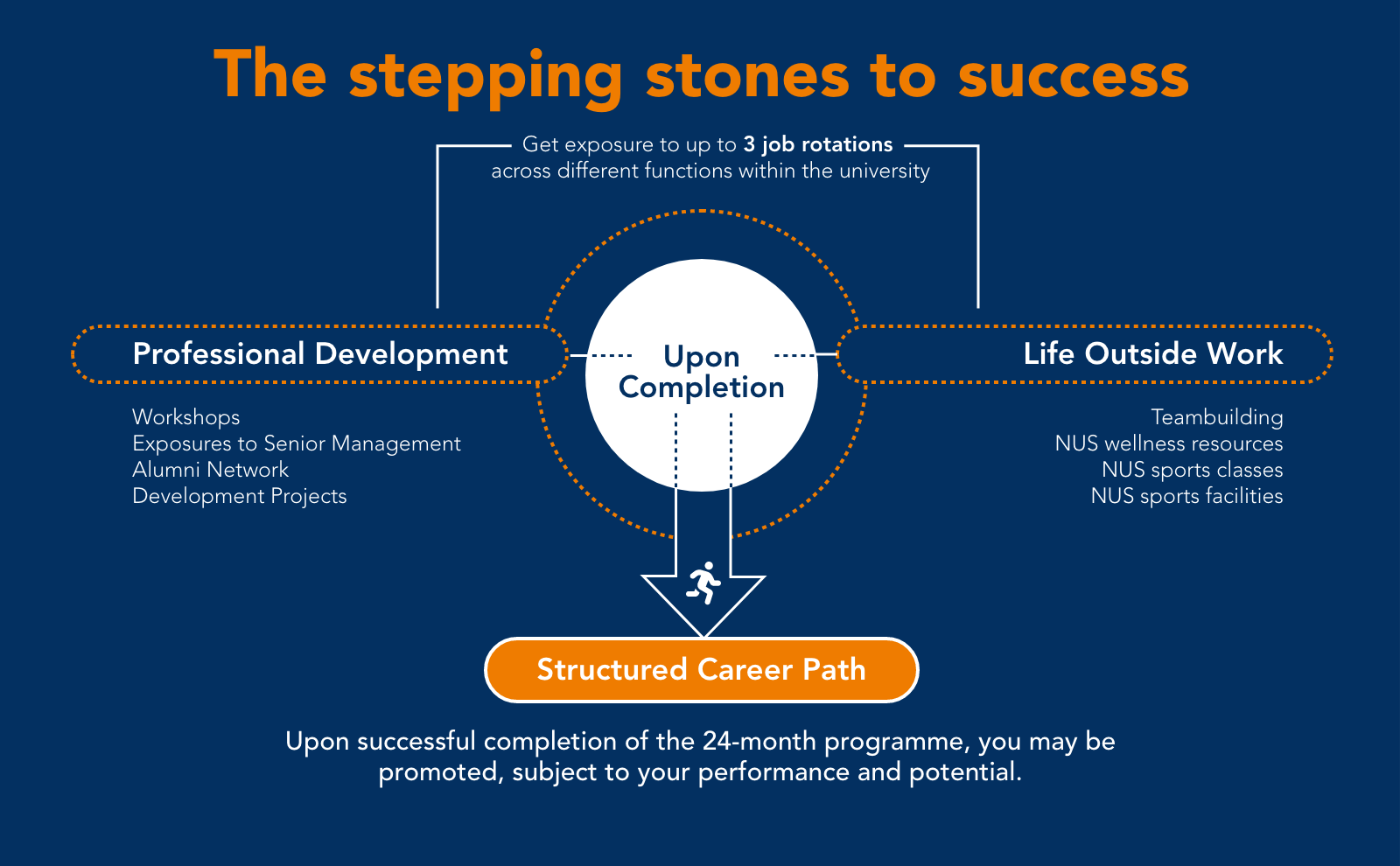 The stepping stones to success

Get exposure to up to 3 job rotations across different functions within the university

Professional Development

Workshops
Exposures to Senior Management
Alumni Network
Development Projects

Upon Completion

Life Outside Work

Teambuilding
NUS wellness resources
NUS sports classes
NUS sports facilities

Structured Career Path

Upon successful completion of the 24-month programme, you may be promoted, subject to your performance and potential.